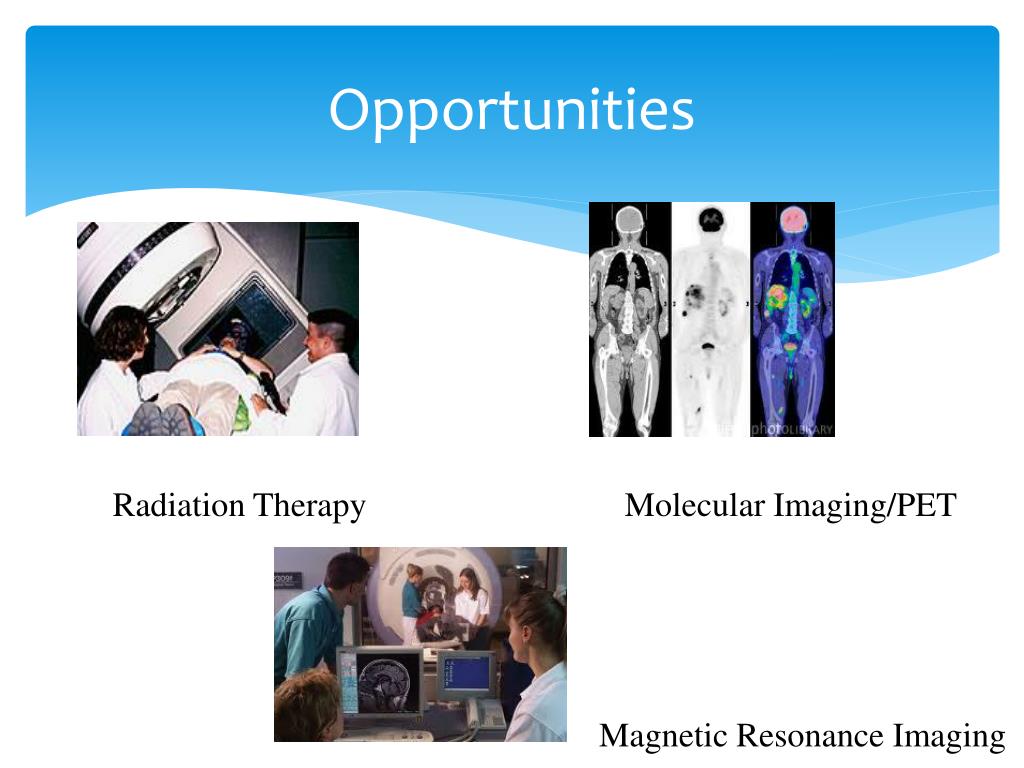 Opportunities

Radiation Therapy

Molecular Imaging/PET

Magnetic Resonance Imaging